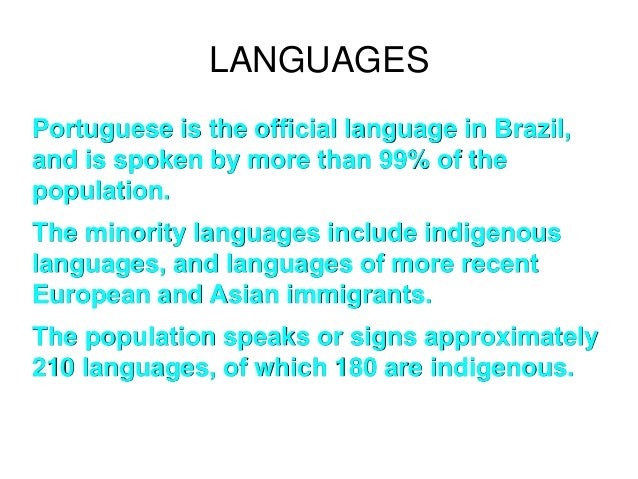 LANGUAGES

Portuguese is the official language in Brazil, and is spoken by more than 99% of the population.

The minority languages include indigenous languages, and languages of more recent European and Asian immigrants.

The population speaks or signs approximately 210 languages, of which 180 are indigenous.